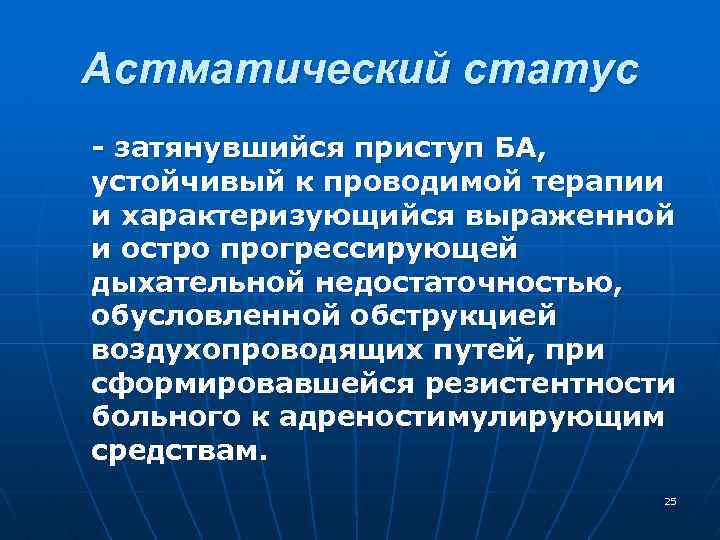 Астматический статус

- затянувшийся приступ БА, устойчивый к проводимой терапии и характеризующийся выраженной и остро прогрессирующей дыхательной недостаточностью, обусловленной обструкцией воздухопроводящих путей, при сформировавшейся резистентности больного к адреностимулирующим средствам.

25